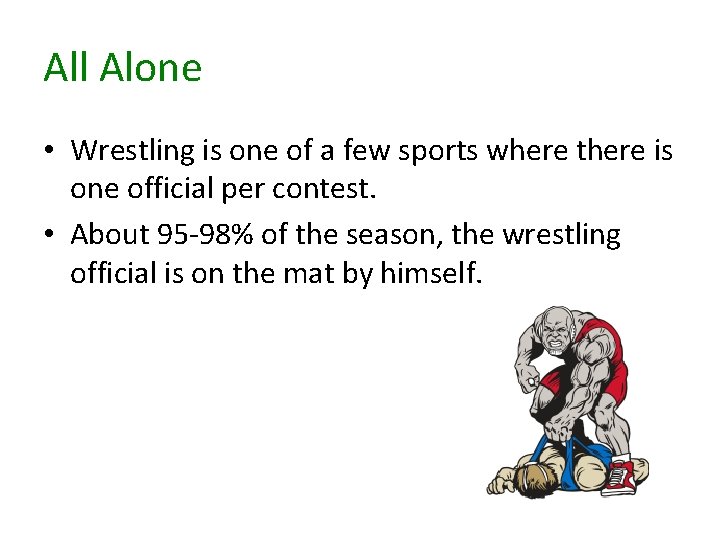 All Alone

• Wrestling is one of a few sports where there is one official per contest.

• About 95-98% of the season, the wrestling official is on the mat by himself.